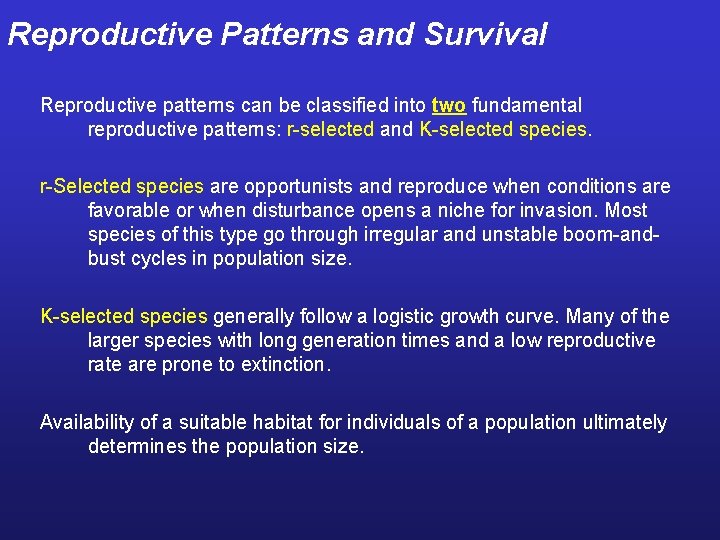 Reproductive Patterns and Survival

Reproductive patterns can be classified into two fundamental reproductive patterns: r-selected and K-selected species.

r-Selected species are opportunists and reproduce when conditions are favorable or when disturbance opens a niche for invasion. Most species of this type go through irregular and unstable boom-and-bust cycles in population size.

K-selected species generally follow a logistic growth curve. Many of the larger species with long generation times and a low reproductive rate are prone to extinction.

Availability of a suitable habitat for individuals of a population ultimately determines the population size.